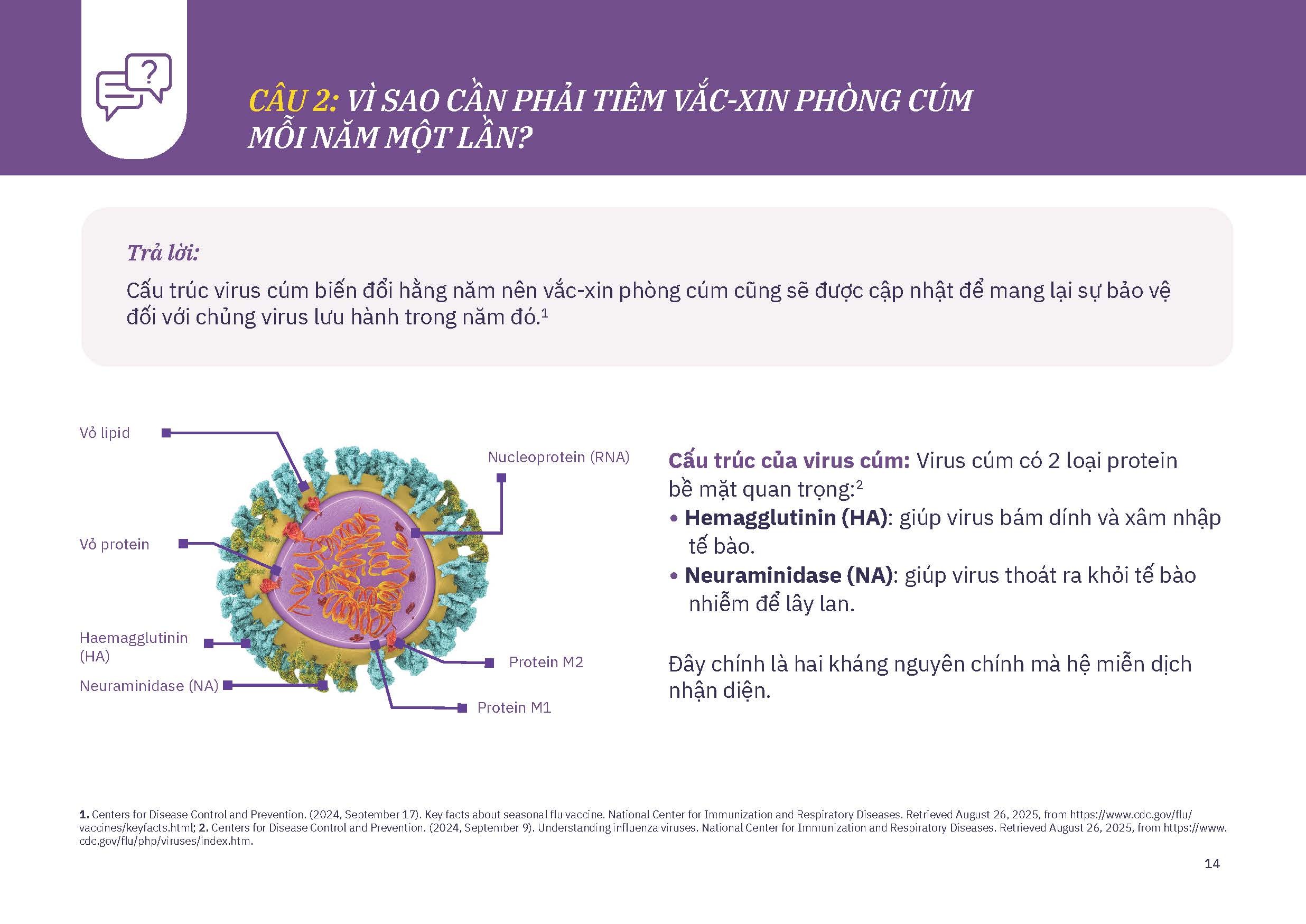 CÂU 2: VÌ SAO CẦN PHẢI TIÊM VẮC-XIN PHÒNG CÚM MỖI NĂM MỘT LẦN?

Trả lời:

Cấu trúc virus cúm biến đổi hằng năm nên vắc-xin phòng cúm cũng sẽ được cập nhật để mang lại sự bảo vệ đối với chủng virus lưu hành trong năm đó.$^1$

Vỏ lipid

Vỏ protein

Haemagglutinin (HA)

Neuraminidase (NA)

Nucleoprotein (RNA)

Protein M2

Protein M1

Cấu trúc của virus cúm: Virus cúm có 2 loại protein bề mặt quan trọng:$^2$

• Hemagglutinin (HA): giúp virus bám dính và xâm nhập tế bào.

• Neuraminidase (NA): giúp virus thoát ra khỏi tế bào nhiễm để lây lan.

Đây chính là hai kháng nguyên chính mà hệ miễn dịch nhận diện.

1. Centers for Disease Control and Prevention. (2024, September 17). Key facts about seasonal flu vaccine. National Center for Immunization and Respiratory Diseases. Retrieved August 26, 2025, from https://www.cdc.gov/flu/vaccines/keyfacts.html; 2. Centers for Disease Control and Prevention. (2024, September 9). Understanding influenza viruses. National Center for Immunization and Respiratory Diseases. Retrieved August 26, 2025, from https://www.cdc.gov/flu/php/viruses/index.htm.

14